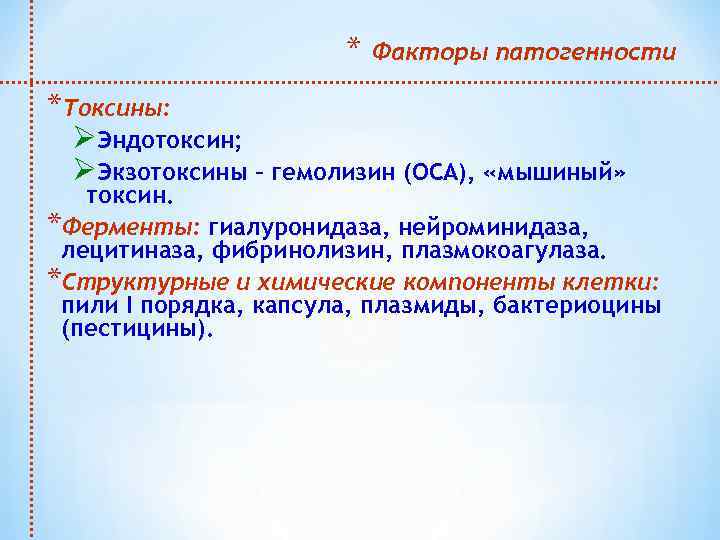 * Факторы патогенности

*Токсины:

➢Эндотоксин;

➢Экзотоксины – гемолизин (ОСА), «мышиный» токсин.

*Ферменты: гиалуронидаза, нейроминидаза, лецитиназа, фибринолизин, плазмокоагулаза.

*Структурные и химические компоненты клетки: пили I порядка, капсула, плазмиды, бактериоцины (пестицины).